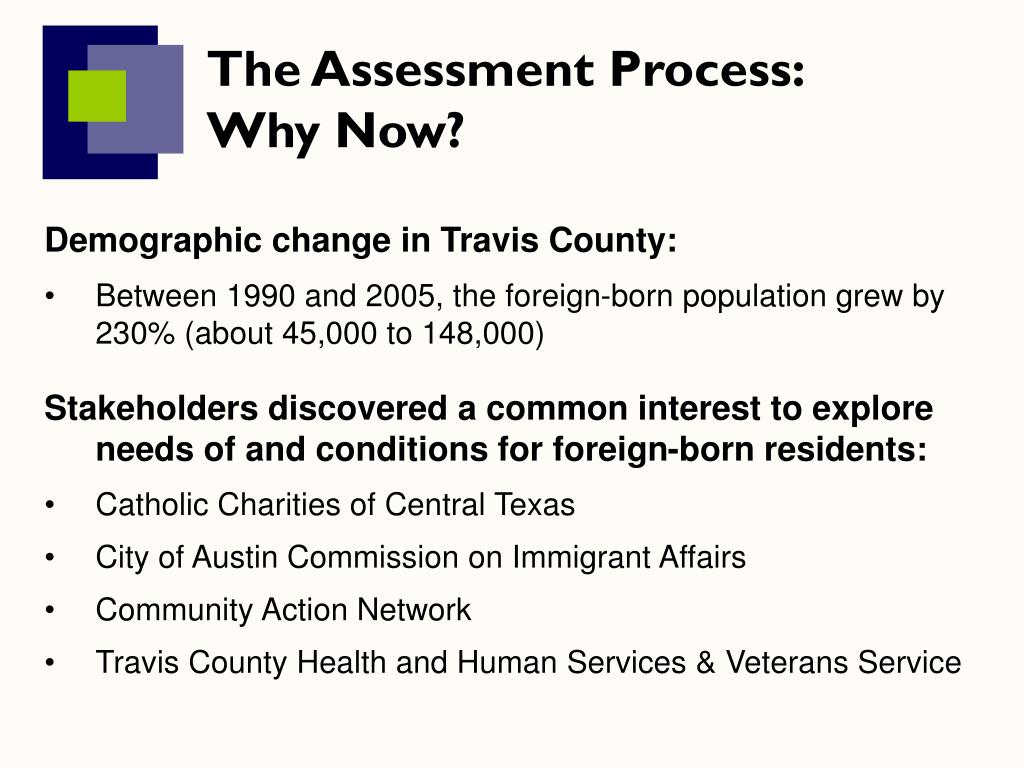 The Assessment Process:
Why Now?

Demographic change in Travis County:

• Between 1990 and 2005, the foreign-born population grew by 230% (about 45,000 to 148,000)

Stakeholders discovered a common interest to explore needs of and conditions for foreign-born residents:

• Catholic Charities of Central Texas
• City of Austin Commission on Immigrant Affairs
• Community Action Network
• Travis County Health and Human Services & Veterans Service